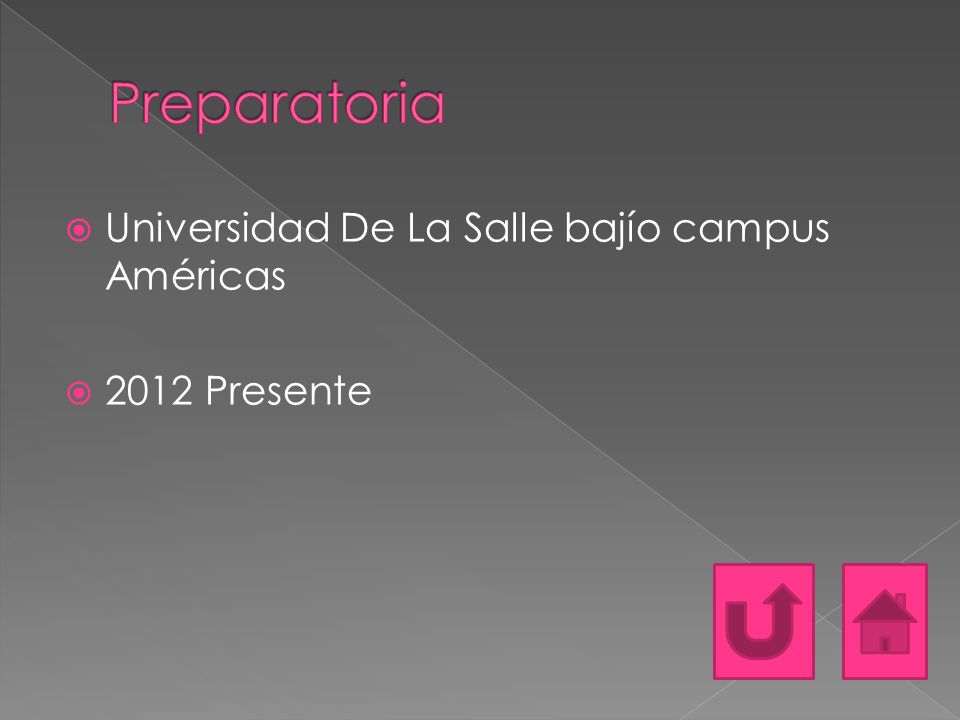 Preparatoria

Universidad De La Salle bajío campus Américas

2012 Presente